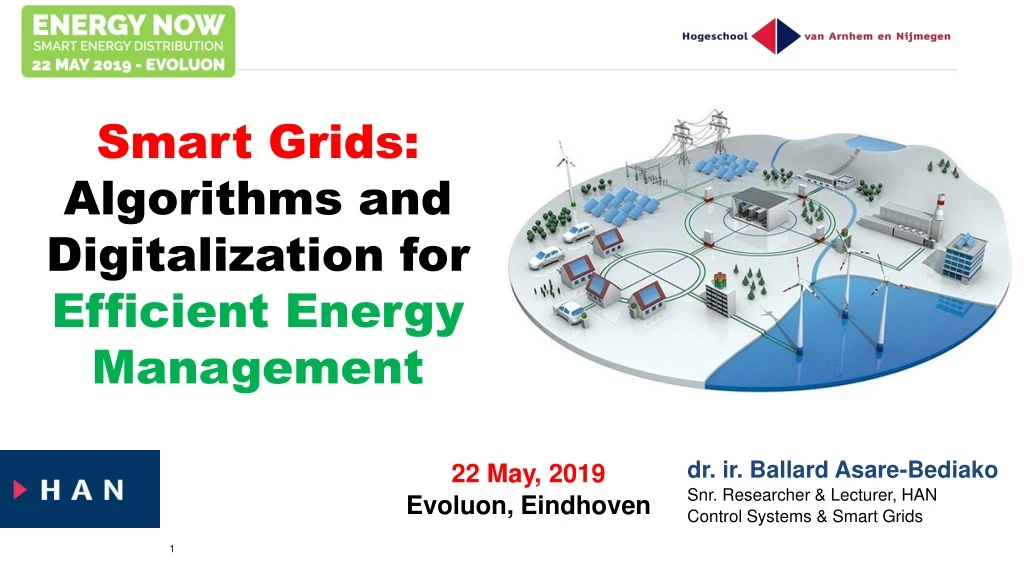 ENERGY NOW
SMART ENERGY DISTRIBUTION
22 MAY 2019 - EVOLUON

Hogeschool van Arnhem en Nijmegen

Smart Grids:
Algorithms and Digitalization for Efficient Energy Management

HAN

22 May, 2019
Evoluon, Eindhoven

dr. ir. Ballard Asare-Bediako
Snr. Researcher & Lecturer, HAN
Control Systems & Smart Grids

1